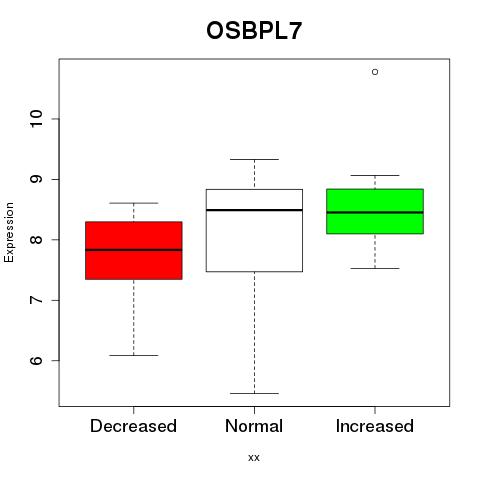 OSBPL7

Expression

10
9
8
7
6

Decreased
Normal
Increased

xx